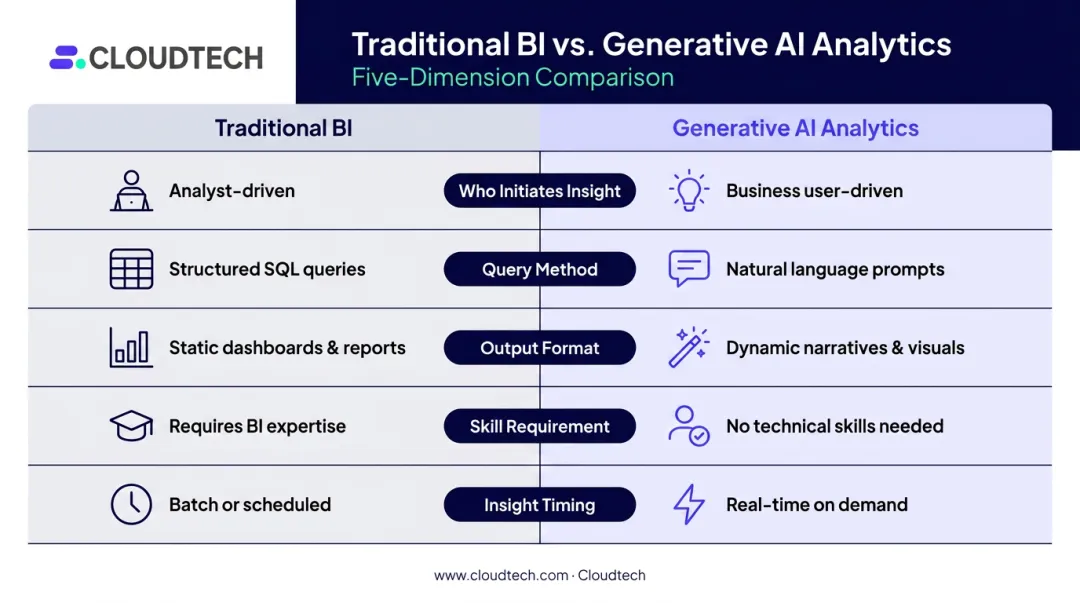 CLOUDTECH

Traditional BI vs. Generative AI Analytics
Five-Dimension Comparison

| Traditional BI | | Generative AI Analytics |
|---|---|---|
| Analyst-driven | Who Initiates Insight | Business user-driven |
| Structured SQL queries | Query Method | Natural language prompts |
| Static dashboards & reports | Output Format | Dynamic narratives & visuals |
| Requires BI expertise | Skill Requirement | No technical skills needed |
| Batch or scheduled | Insight Timing | Real-time on demand |

www.cloudtech.com · Cloudtech